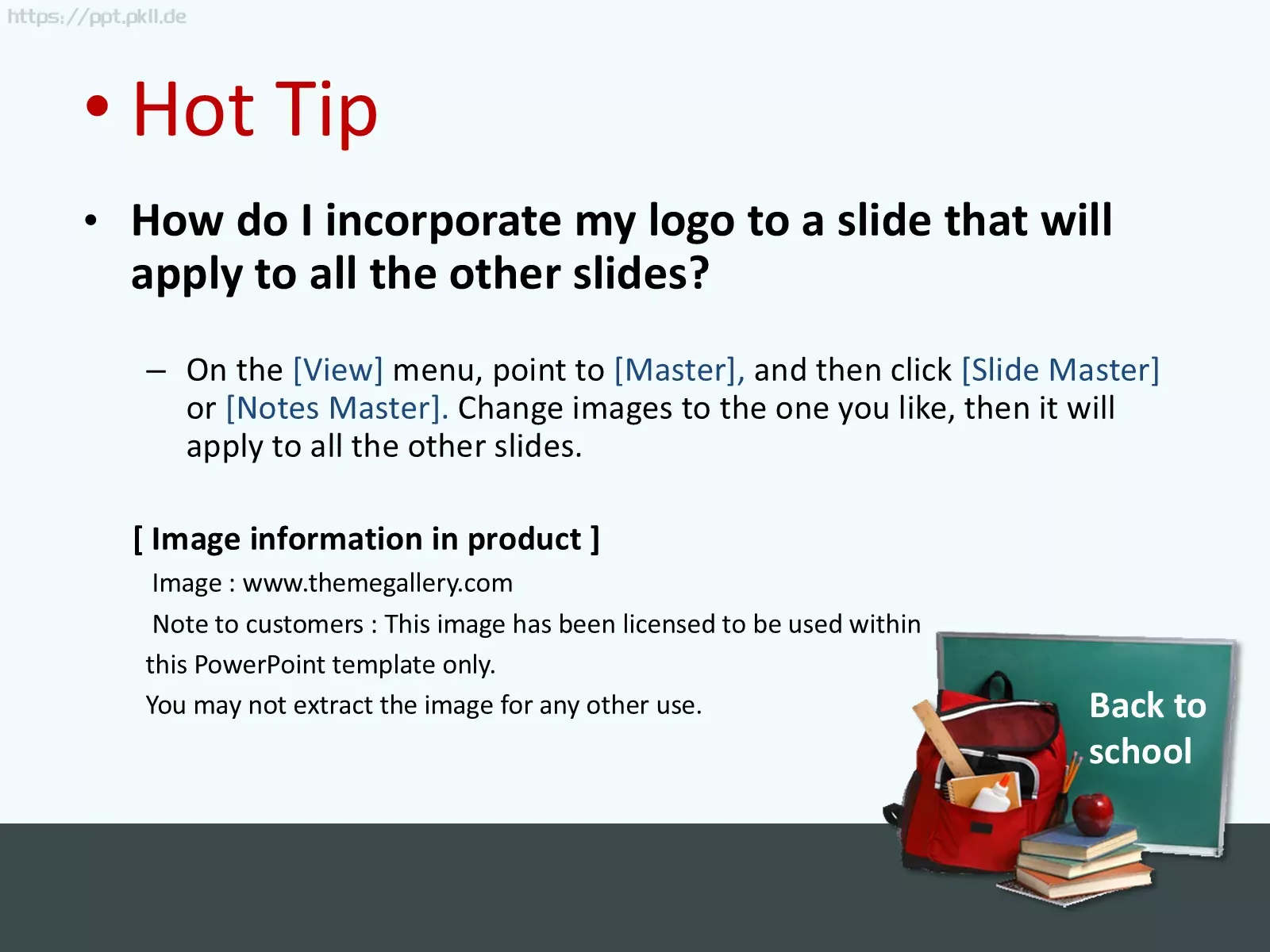 https://ppt.pkll.de

• Hot Tip

• How do I incorporate my logo to a slide that will apply to all the other slides?

– On the [View] menu, point to [Master], and then click [Slide Master] or [Notes Master]. Change images to the one you like, then it will apply to all the other slides.

[ Image information in product ]
Image : www.themegallery.com
Note to customers : This image has been licensed to be used within this PowerPoint template only.
You may not extract the image for any other use.

Back to school